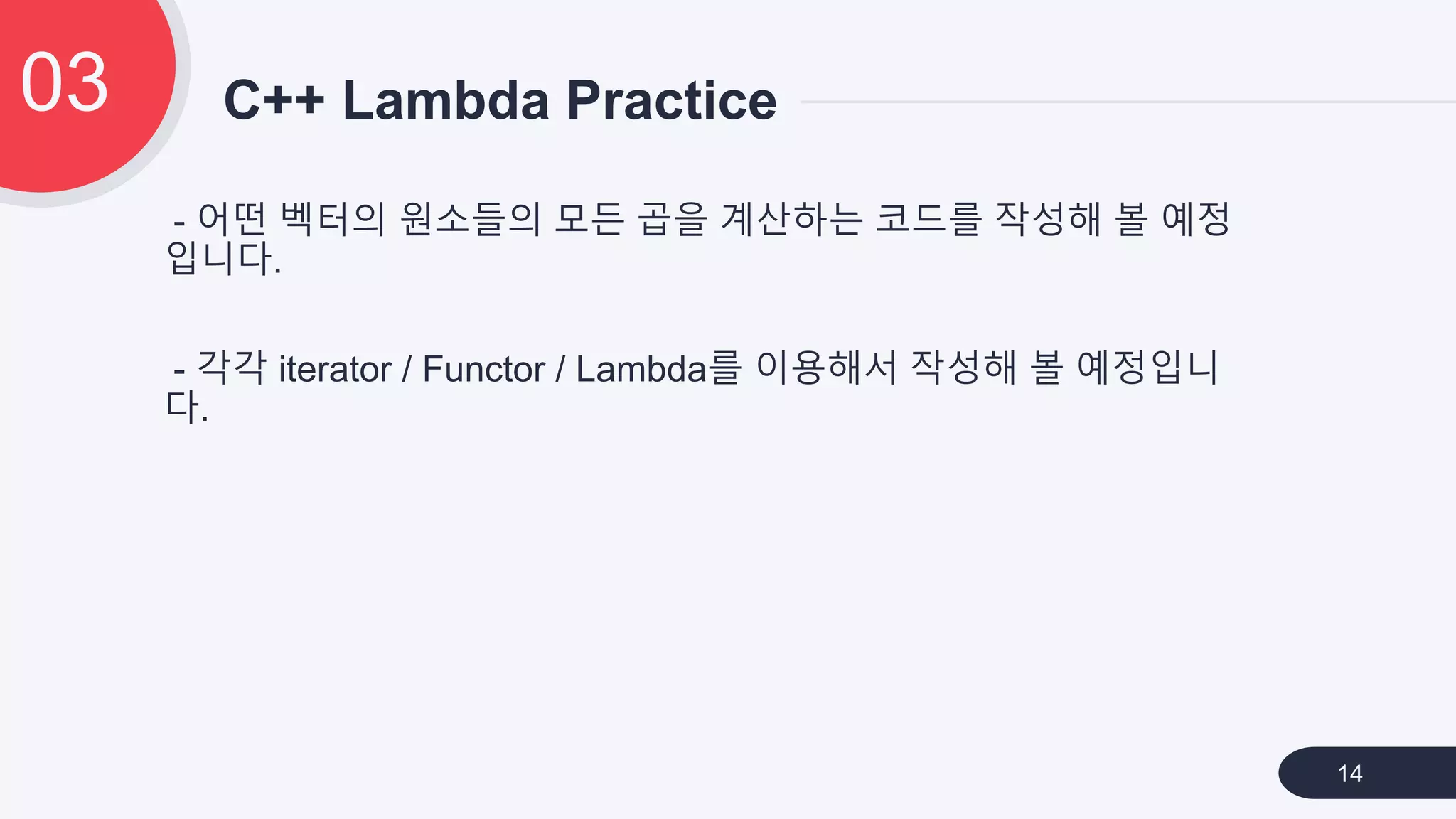 03

C++ Lambda Practice

- 어떤 벡터의 원소들의 모든 곱을 계산하는 코드를 작성해 볼 예정입니다.

- 각각 iterator / Functor / Lambda를 이용해서 작성해 볼 예정입니다.

14